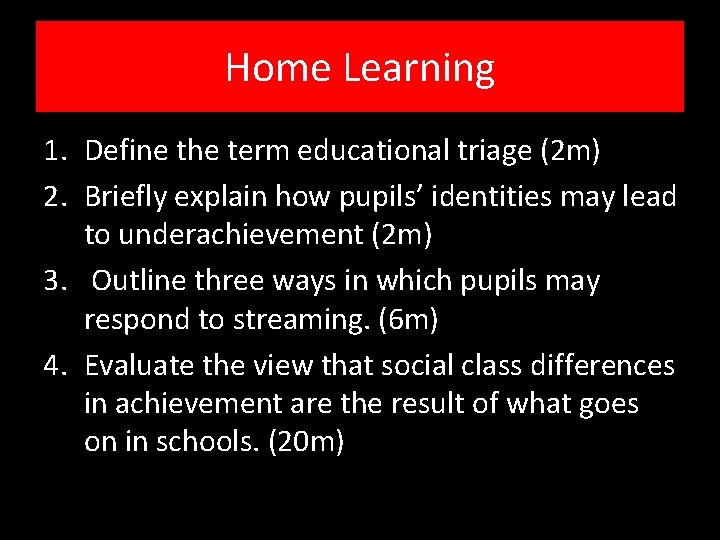 Home Learning

1. Define the term educational triage (2m)
2. Briefly explain how pupils’ identities may lead to underachievement (2m)
3. Outline three ways in which pupils may respond to streaming. (6m)
4. Evaluate the view that social class differences in achievement are the result of what goes on in schools. (20m)